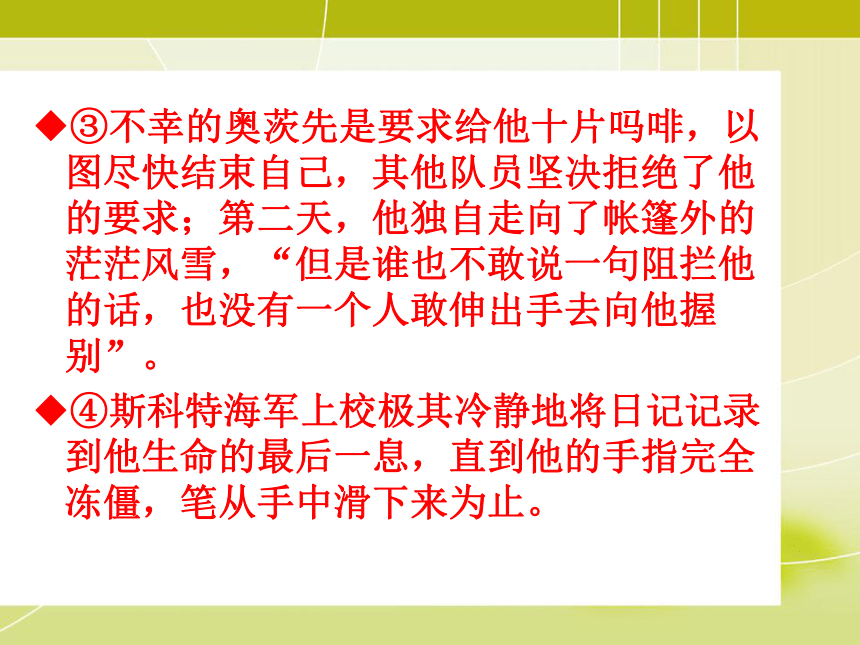 ◆③不幸的奥茨先是要求给他十片吗啡，以图尽快结束自己，其他队员坚决拒绝了他的要求；第二天，他独自走向了帐篷外的茫茫风雪，“但是谁也不敢说一句阻拦他的话，也没有一个人敢伸出手去向他握别”。

◆④斯科特海军上校极其冷静地将日记记录到他生命的最后一息，直到他的手指完全冻僵，笔从手中滑下来为止。